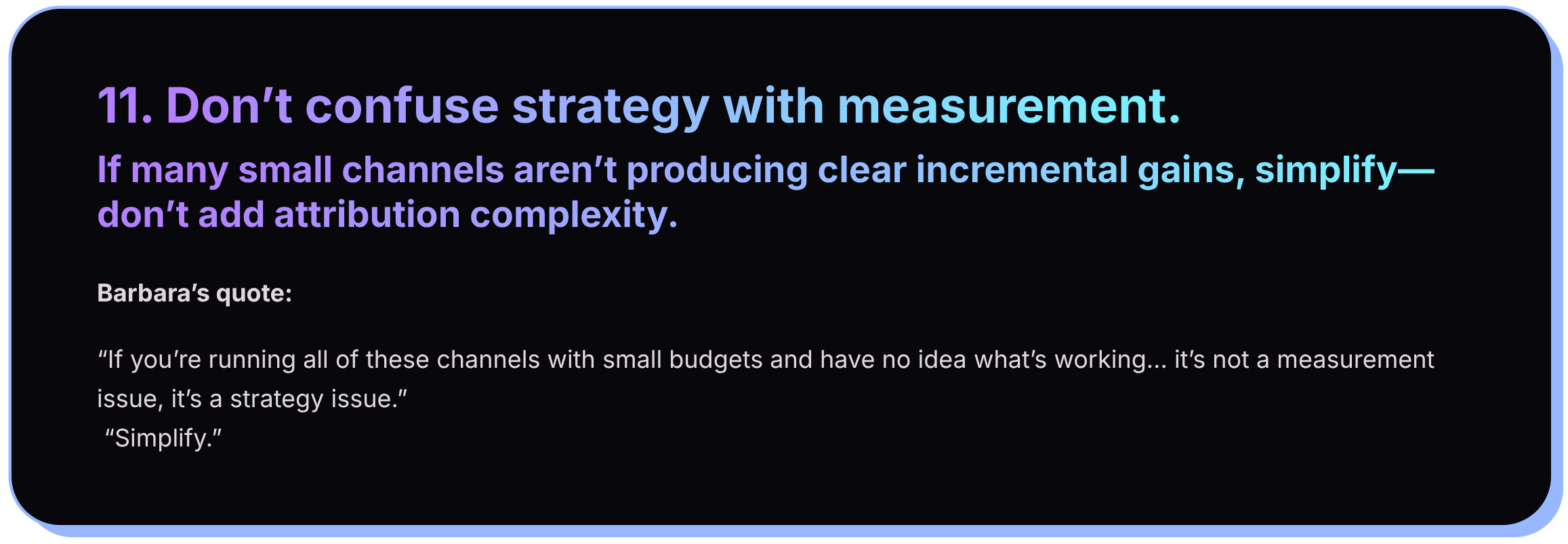 11. Don’t confuse strategy with measurement.

If many small channels aren’t producing clear incremental gains, simplify—don’t add attribution complexity.

Barbara’s quote:

“If you’re running all of these channels with small budgets and have no idea what’s working… it’s not a measurement issue, it’s a strategy issue.”
“Simplify.”